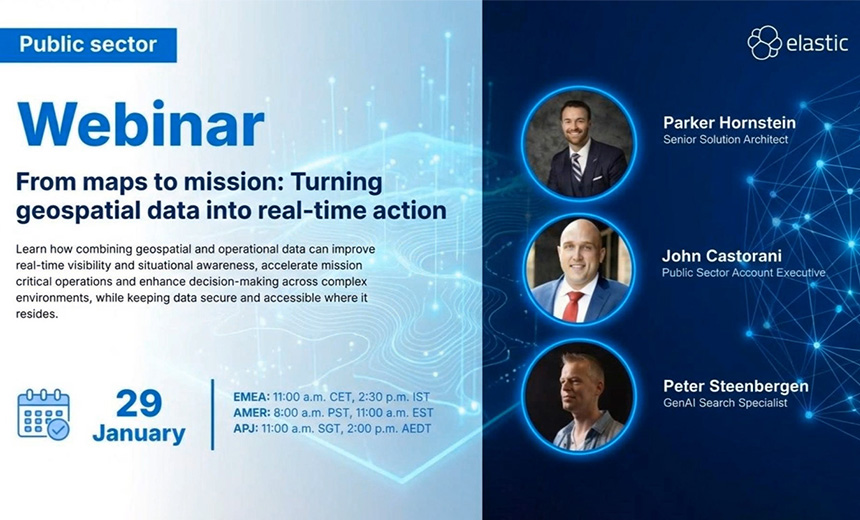 Public sector

elastic

Webinar

From maps to mission: Turning geospatial data into real-time action

Learn how combining geospatial and operational data can improve real-time visibility and situational awareness, accelerate mission critical operations and enhance decision-making across complex environments, while keeping data secure and accessible where it resides.

29 January

EMEA: 11:00 a.m. CET, 2:30 p.m. IST
AMER: 8:00 a.m. PST, 11:00 a.m. EST
APJ: 11:00 a.m. SGT, 2:00 p.m. AEDT

Parker Hornstein
Senior Solution Architect

John Castorani
Public Sector Account Executive

Peter Steenbergen
GenAI Search Specialist